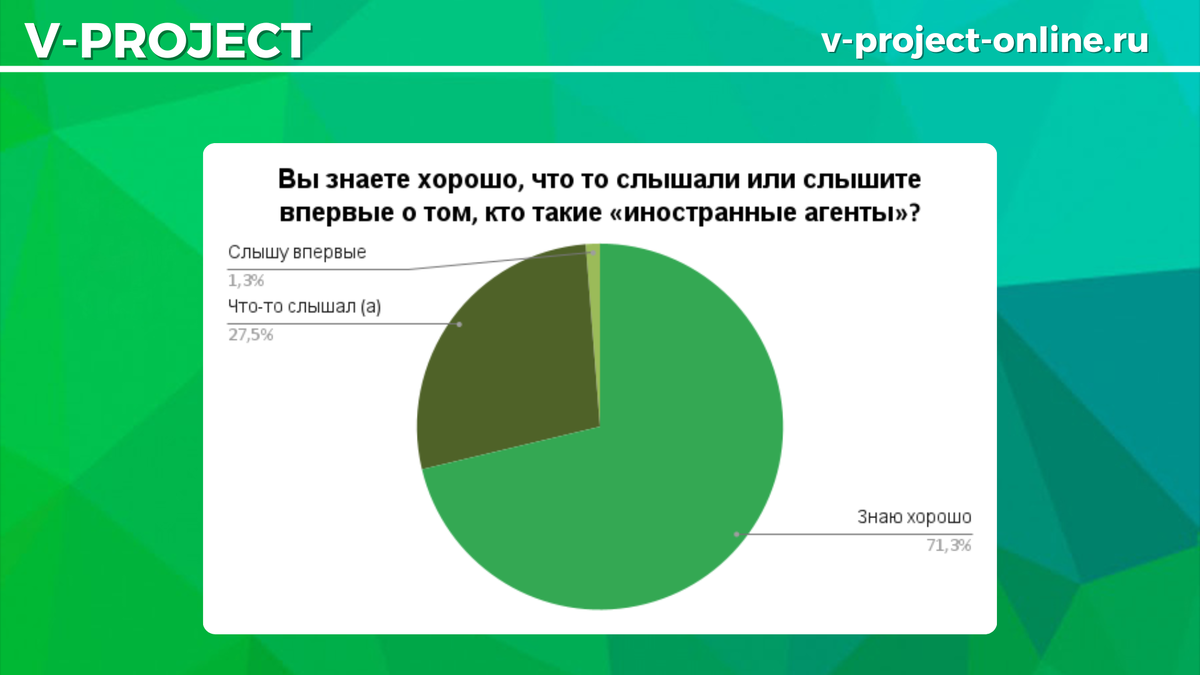 V-PROJECT

v-project-online.ru

Вы знаете хорошо, что то слышали или слышите впервые о том, кто такие «иностранные агенты»?

Слышу впервые
1,3%

Что-то слышал (а)
27,5%

Знаю хорошо
71,3%